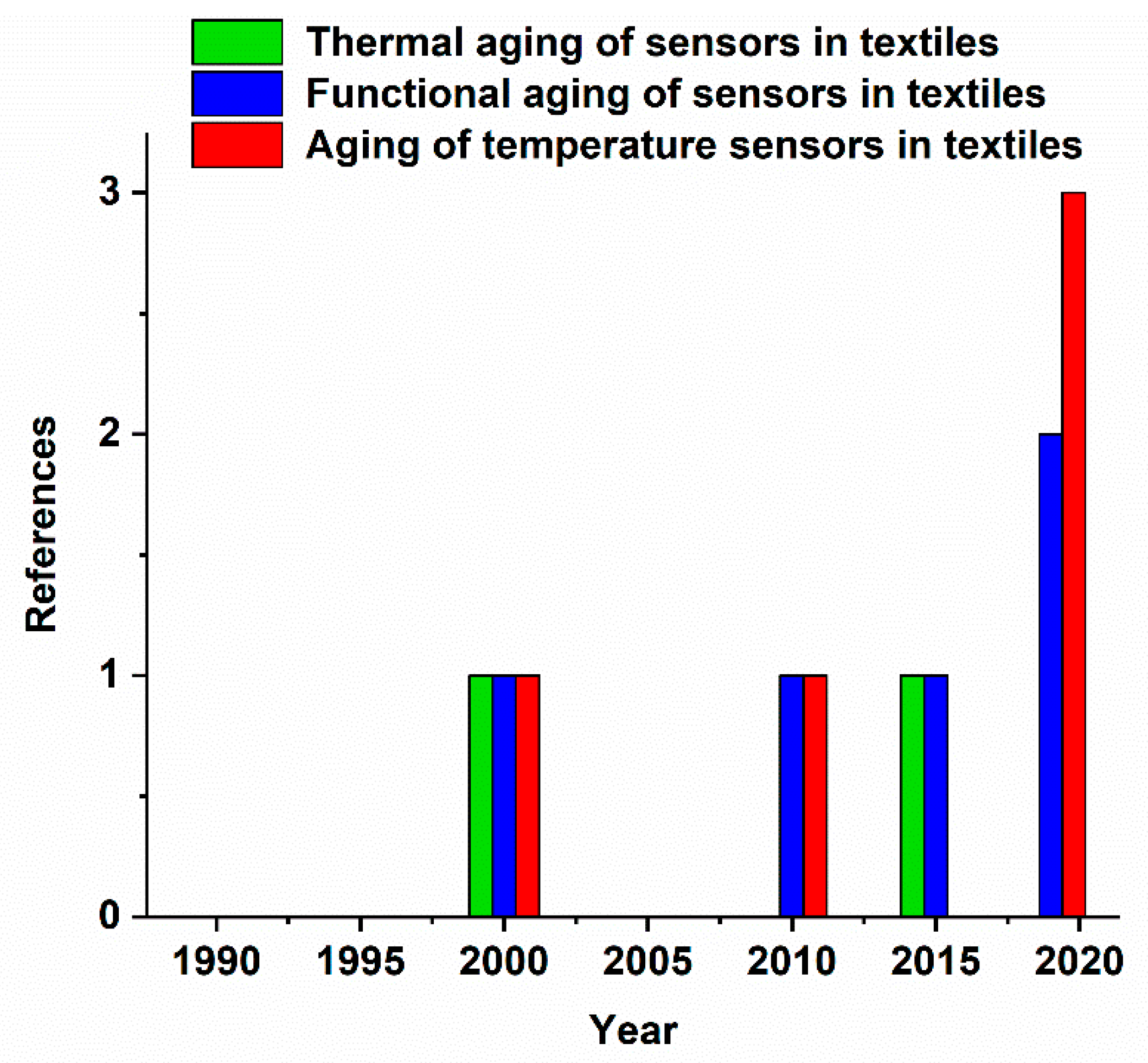 Thermal aging of sensors in textiles
Functional aging of sensors in textiles
Aging of temperature sensors in textiles

References

3
2
1
0

1990
1995
2000
2005
2010
2015
2020

Year